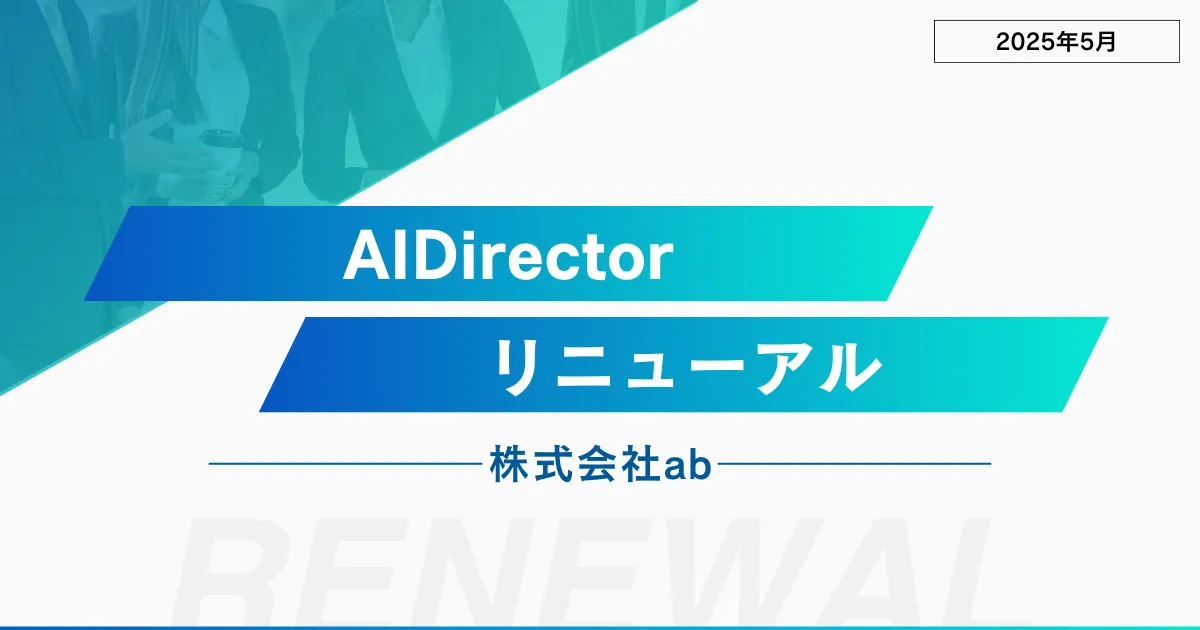 2025年5月

AIDirector

リニューアル

株式会社ab

RENEWAL